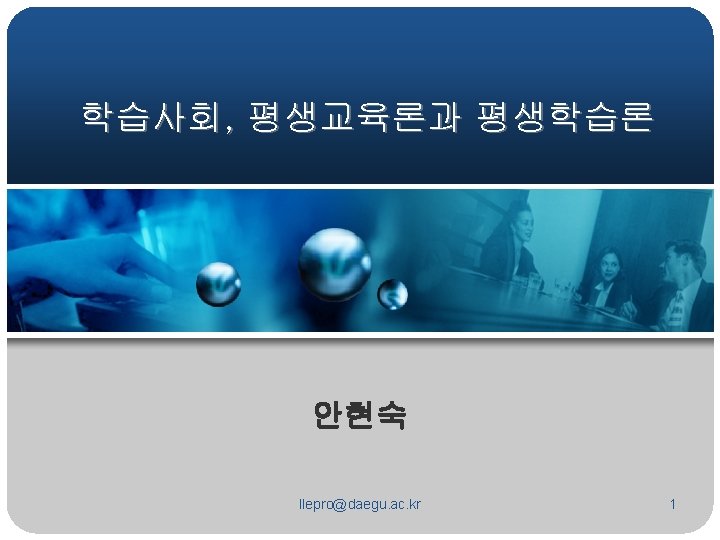 학습사회, 평생교육론과 평생학습론

안현숙

llepro@daegu.ac.kr

1